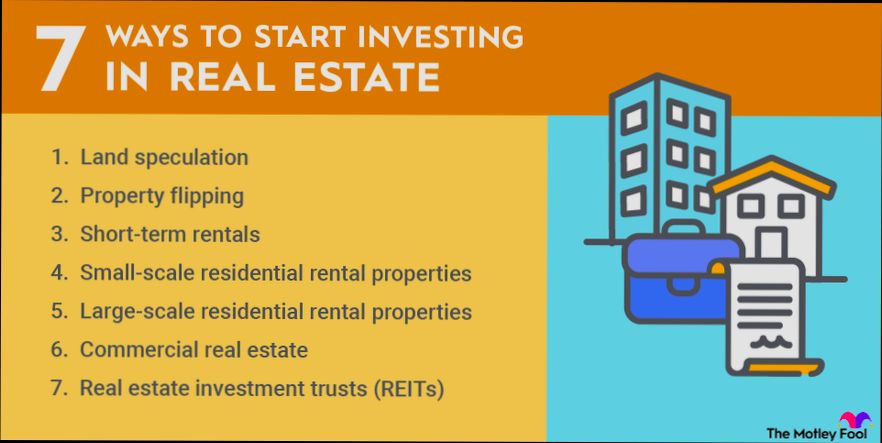 7 WAYS TO START INVESTING IN REAL ESTATE

1. Land speculation
2. Property flipping
3. Short-term rentals
4. Small-scale residential rental properties
5. Large-scale residential rental properties
6. Commercial real estate
7. Real estate investment trusts (REITs)

The Motley Fool